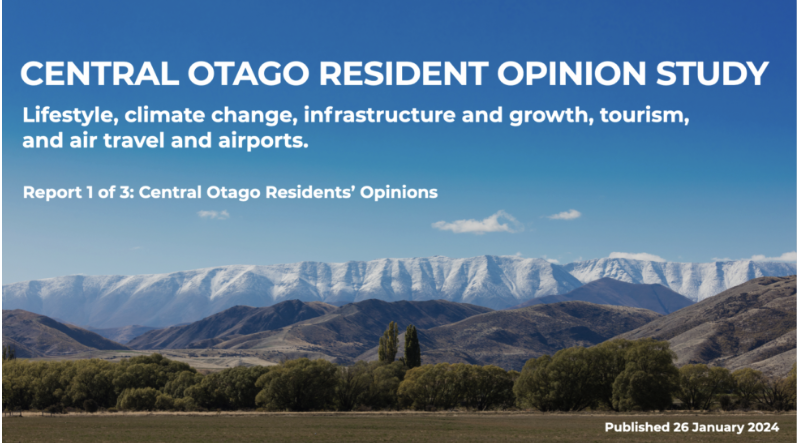 CENTRAL OTAGO RESIDENT OPINION STUDY

Lifestyle, climate change, infrastructure and growth, tourism, and air travel and airports.

Report 1 of 3: Central Otago Residents' Opinions

Published 26 January 2024